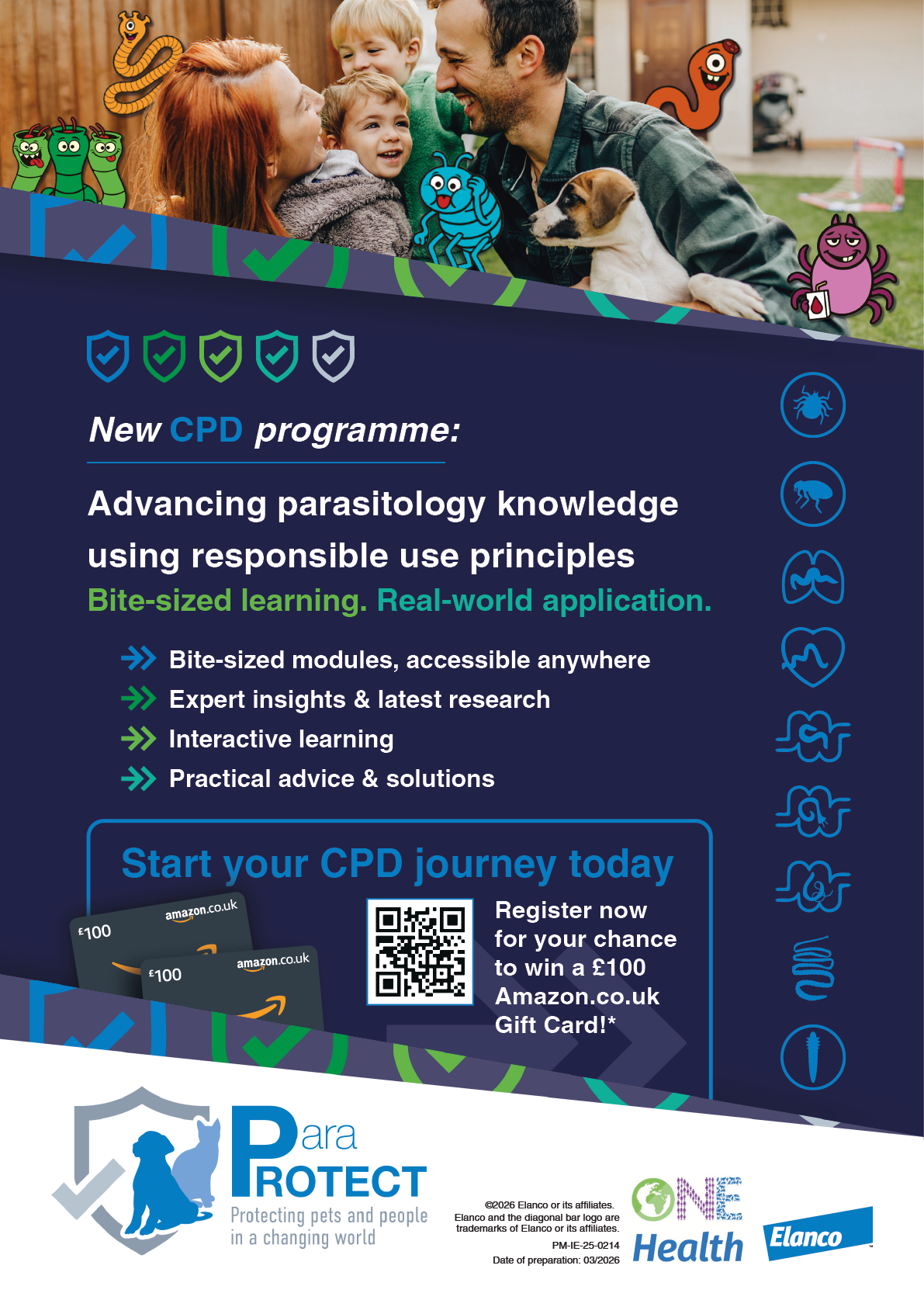 New CPD programme:

Advancing parasitology knowledge using responsible use principles

Bite-sized learning. Real-world application.

Bite-sized modules, accessible anywhere
Expert insights & latest research
Interactive learning
Practical advice & solutions

Start your CPD journey today

£100 amazon.co.uk
£100 amazon.co.uk

Register now for your chance to win a £100 Amazon.co.uk Gift Card!*

Para PROTECT
Protecting pets and people in a changing world

©2026 Elanco or its affiliates. Elanco and the diagonal bar logo are trademarks of Elanco or its affiliates.
PM-IE-25-0214
Date of preparation: 03/2026

ONE Health

Elanco